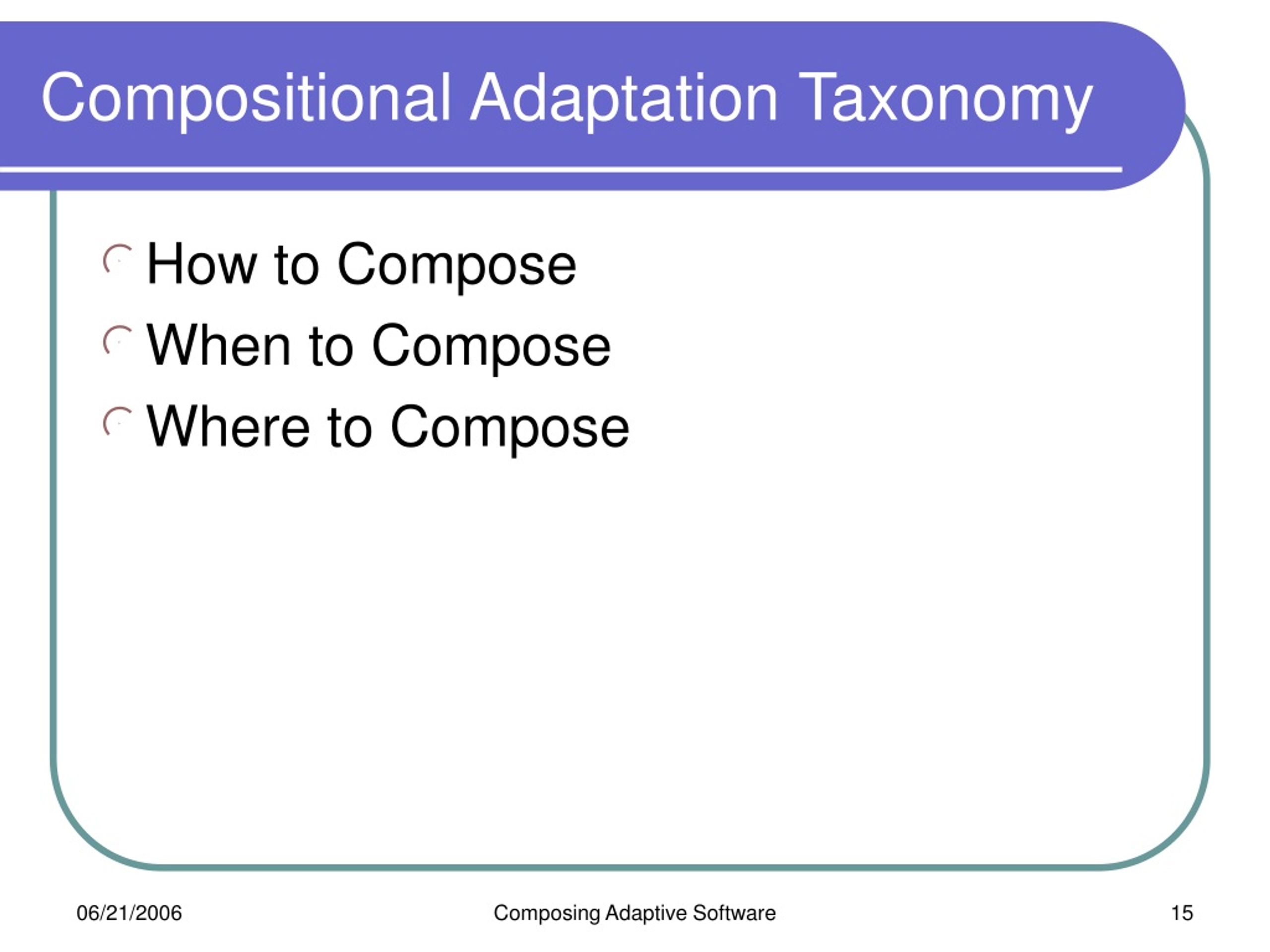 Compositional Adaptation Taxonomy

How to Compose
When to Compose
Where to Compose

06/21/2006 Composing Adaptive Software 15